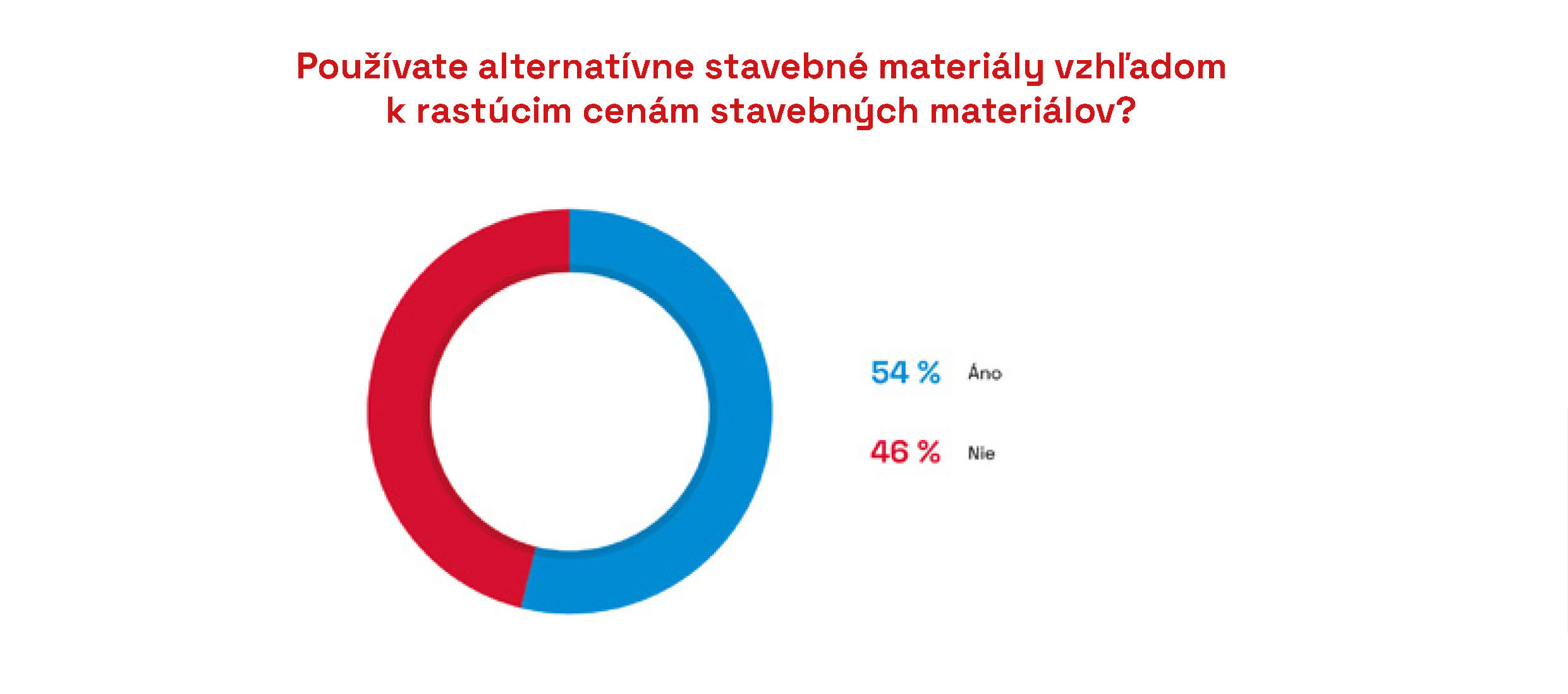 Používate alternatívne stavebné materiály vzhľadom k rastúcim cenám stavebných materiálov?

54 % Áno

46 % Nie